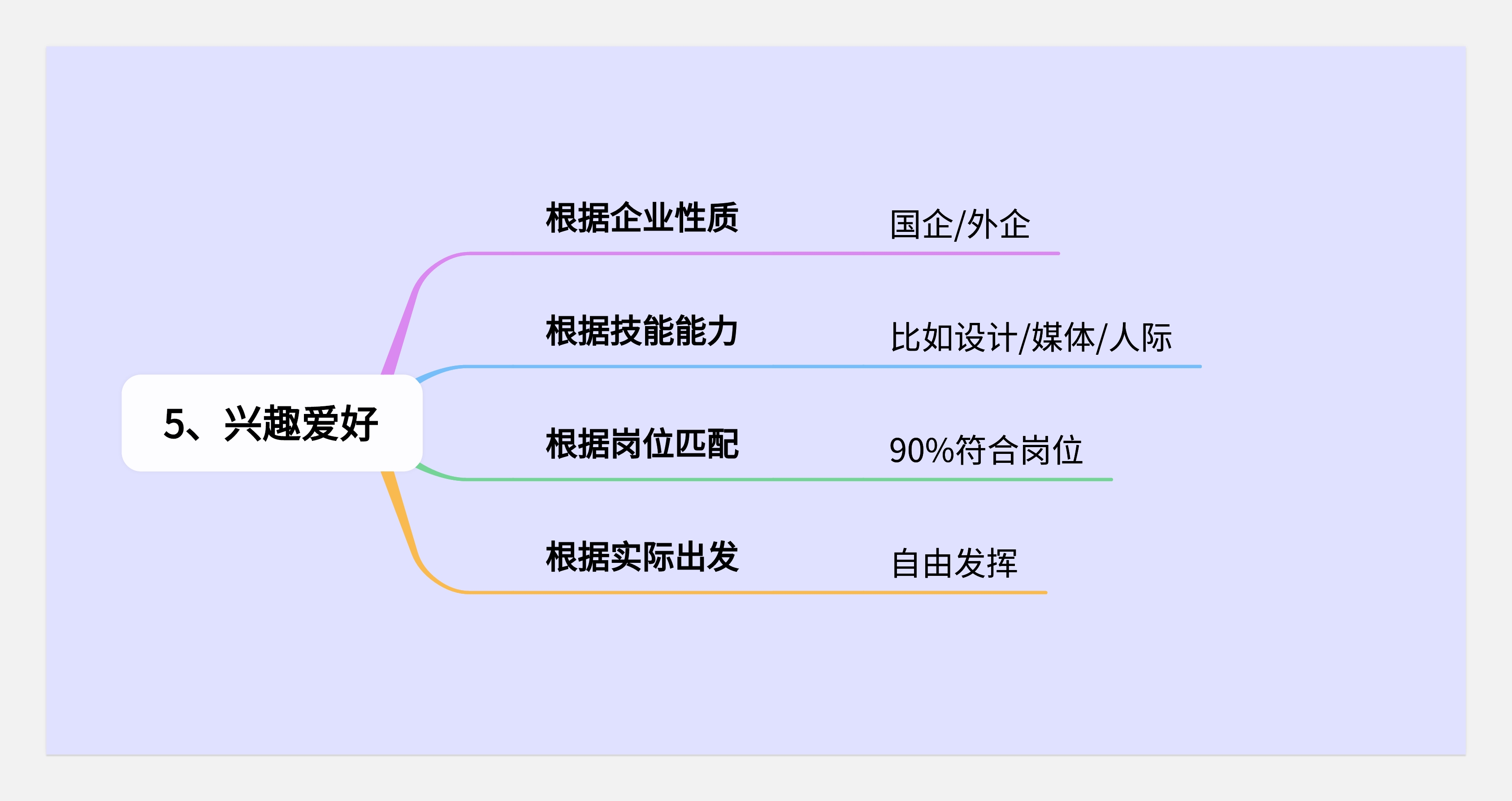 5、兴趣爱好

根据企业性质 国企/外企

根据技能能力 比如设计/媒体/人际

根据岗位匹配 90%符合岗位

根据实际出发 自由发挥